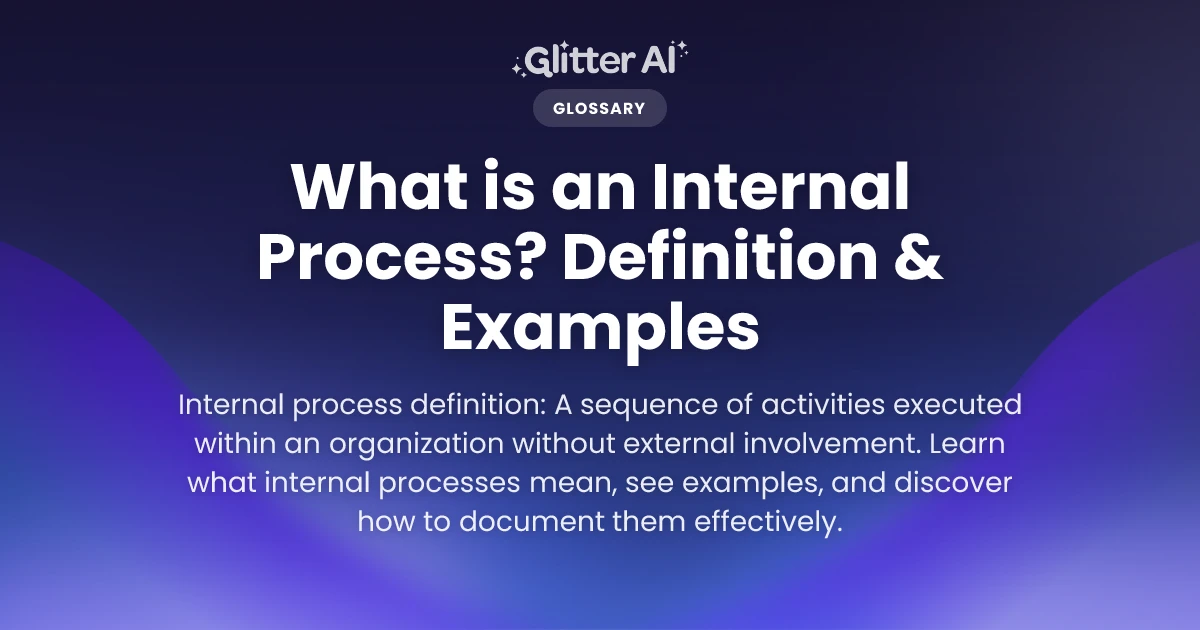 Glitter AI

GLOSSARY

What is an Internal Process? Definition & Examples

Internal process definition: A sequence of activities executed within an organization without external involvement. Learn what internal processes mean, see examples, and discover how to document them effectively.